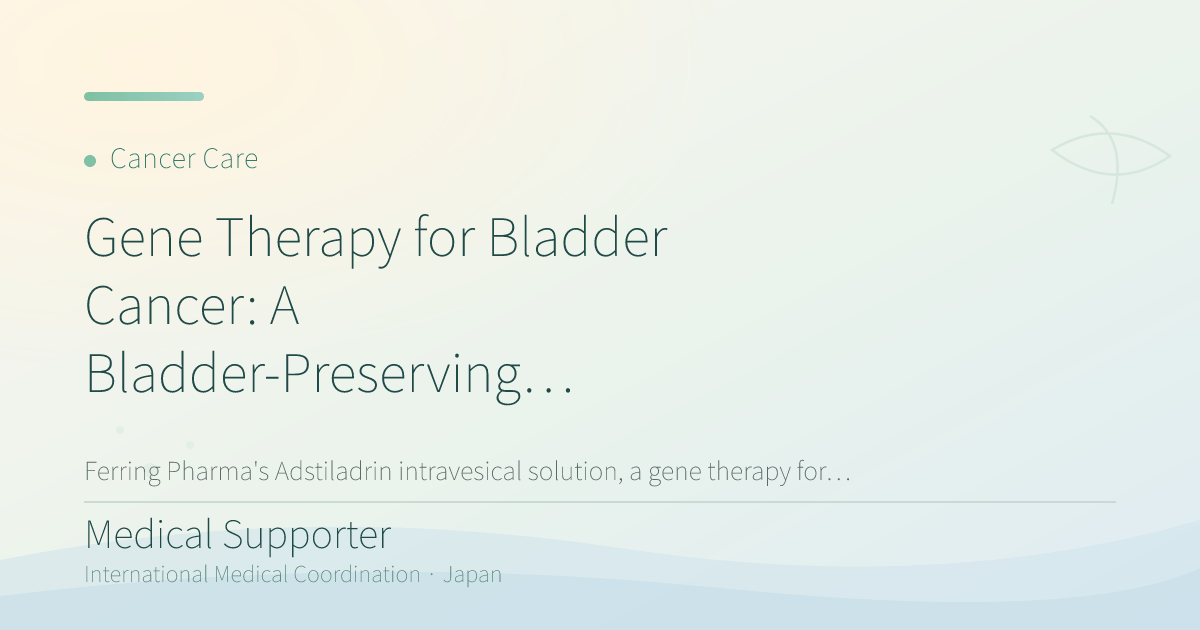 Cancer Care

Gene Therapy for Bladder Cancer: A Bladder-Preserving…

Ferring Pharma's Adstiladrin intravesical solution, a gene therapy for…

Medical Supporter

International Medical Coordination · Japan